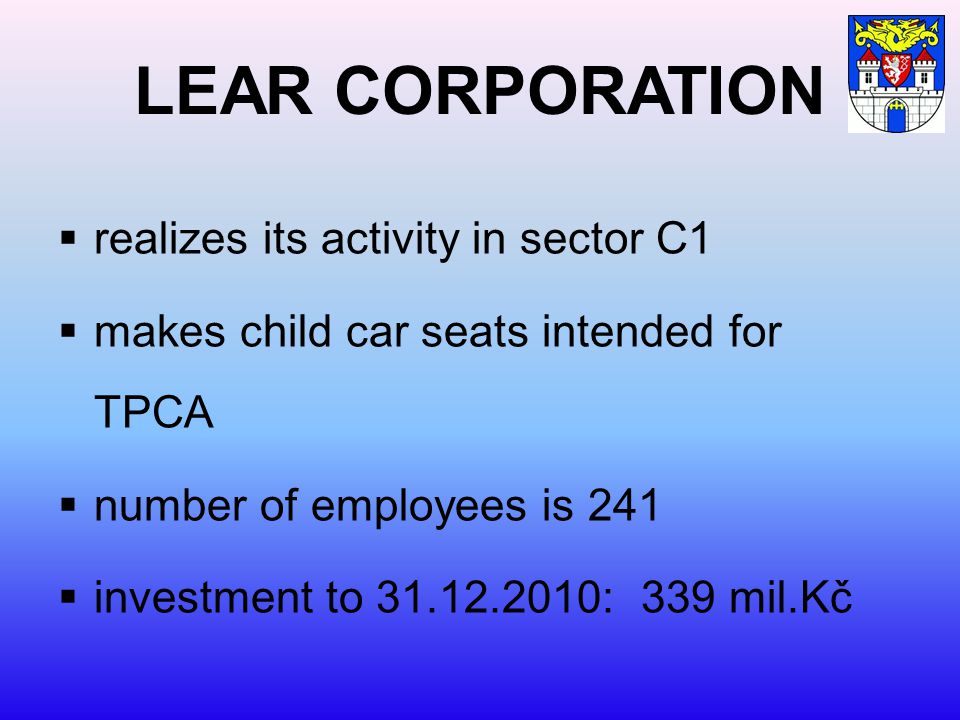 LEAR CORPORATION

▪ realizes its activity in sector C1

▪ makes child car seats intended for TPCA

▪ number of employees is 241

▪ investment to 31.12.2010: 339 mil.Kč